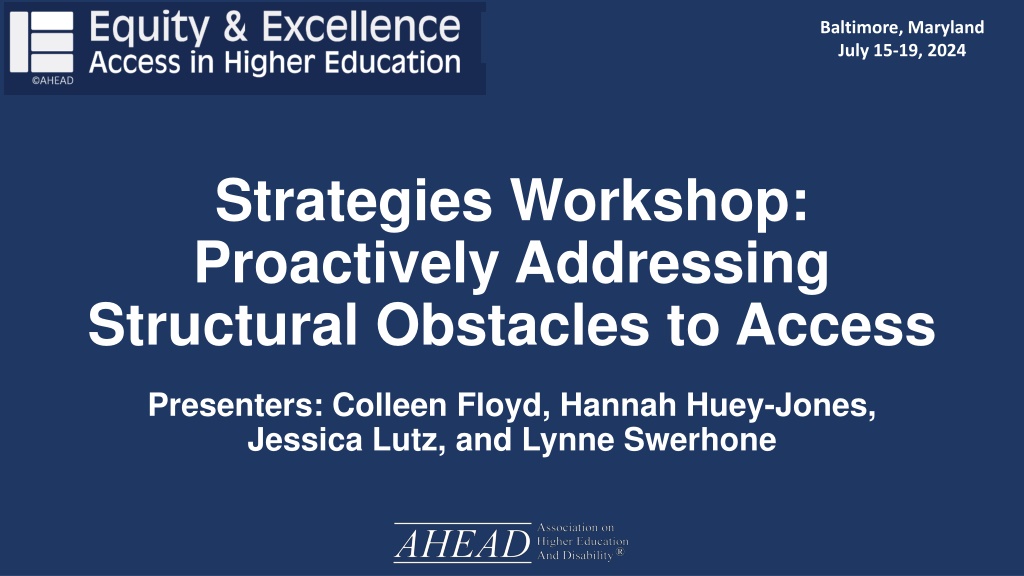 Equity & Excellence
Access in Higher Education
©AHEAD

Baltimore, Maryland
July 15-19, 2024

Strategies Workshop: Proactively Addressing Structural Obstacles to Access

Presenters: Colleen Floyd, Hannah Huey-Jones, Jessica Lutz, and Lynne Swerhone

AHEAD Association on Higher Education And Disability®